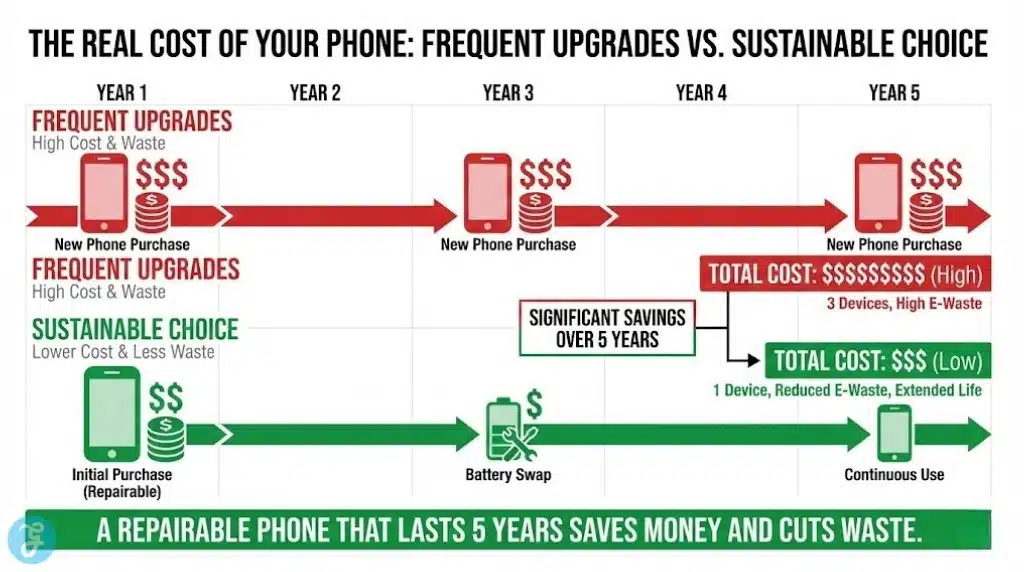 THE REAL COST OF YOUR PHONE: FREQUENT UPGRADES VS. SUSTAINABLE CHOICE

YEAR 1
YEAR 2
YEAR 3
YEAR 4
YEAR 5

FREQUENT UPGRADES
High Cost & Waste

$$$
New Phone Purchase
$$$
New Phone Purchase
$$$
New Phone Purchase

FREQUENT UPGRADES
High Cost & Waste

TOTAL COST: $$$$$$$$$ (High)
3 Devices, High E-Waste

SIGNIFICANT SAVINGS OVER 5 YEARS

SUSTAINABLE CHOICE
Lower Cost & Less Waste

TOTAL COST: $$$ (Low)
1 Device, Reduced E-Waste, Extended Life

$$
Initial Purchase (Repairable)
$
Battery Swap
Continuous Use

A REPAIRABLE PHONE THAT LASTS 5 YEARS SAVES MONEY AND CUTS WASTE.